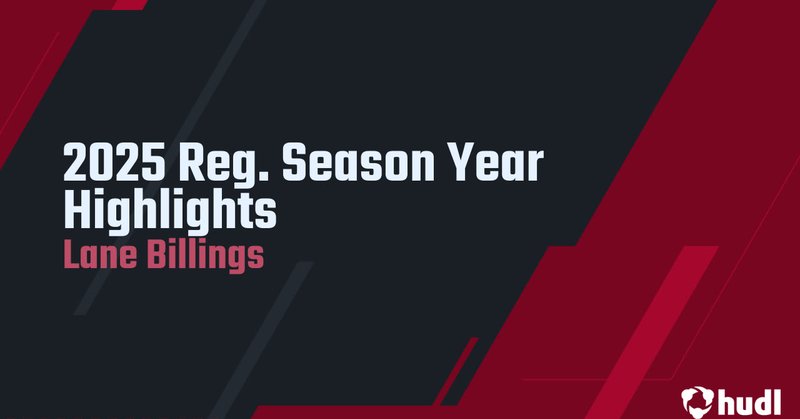 2025 Reg. Season Year Highlights
Lane Billings

hudl